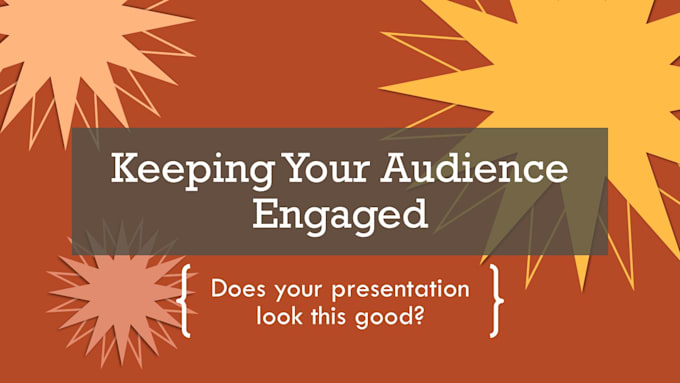 Keeping Your Audience Engaged

{ Does your presentation look this good? }